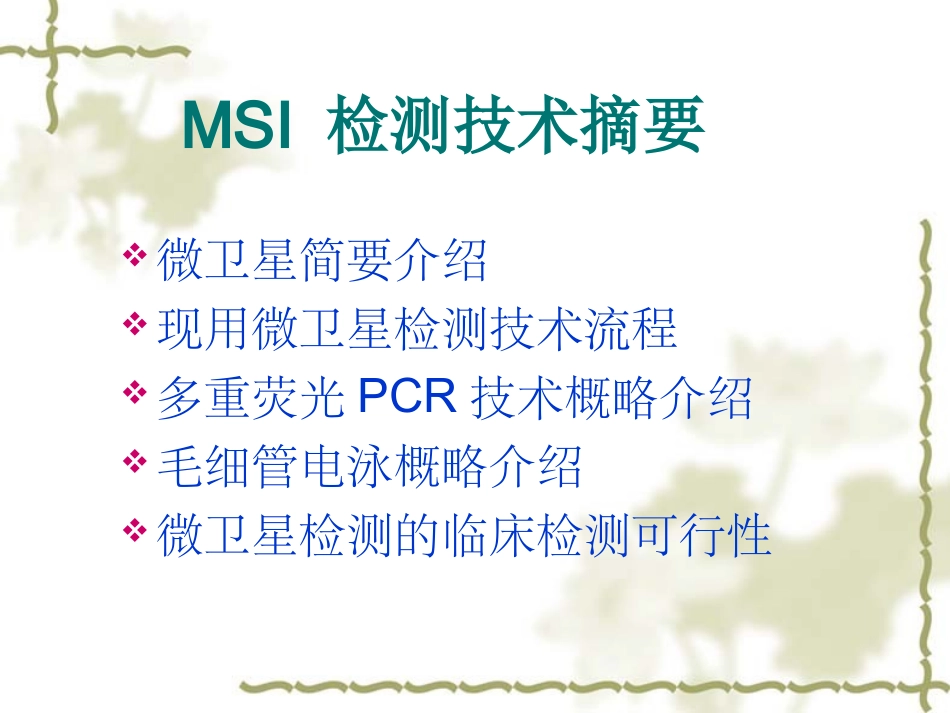 MSI 检测技术摘要

❖ 微卫星简要介绍
❖ 现用微卫星检测技术流程
❖ 多重荧光 PCR 技术概略介绍
❖ 毛细管电泳概略介绍
❖ 微卫星检测的临床检测可行性